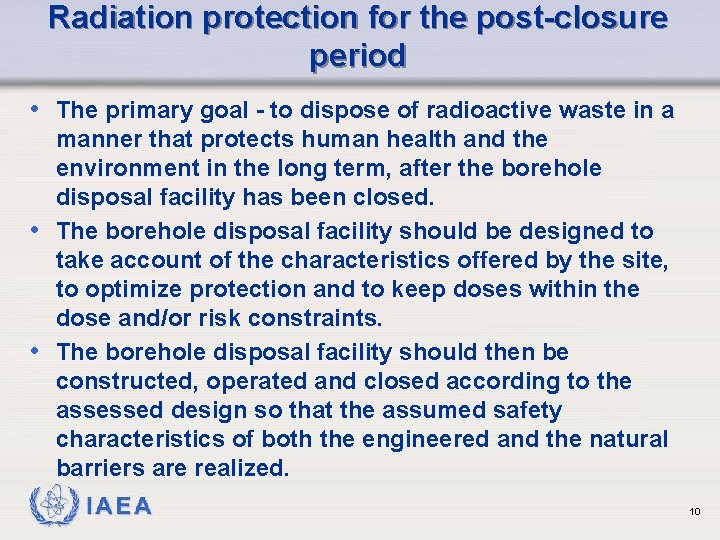 Radiation protection for the post-closure period

• The primary goal - to dispose of radioactive waste in a manner that protects human health and the environment in the long term, after the borehole disposal facility has been closed.

• The borehole disposal facility should be designed to take account of the characteristics offered by the site, to optimize protection and to keep doses within the dose and/or risk constraints.

• The borehole disposal facility should then be constructed, operated and closed according to the assessed design so that the assumed safety characteristics of both the engineered and the natural barriers are realized.

IAEA

10